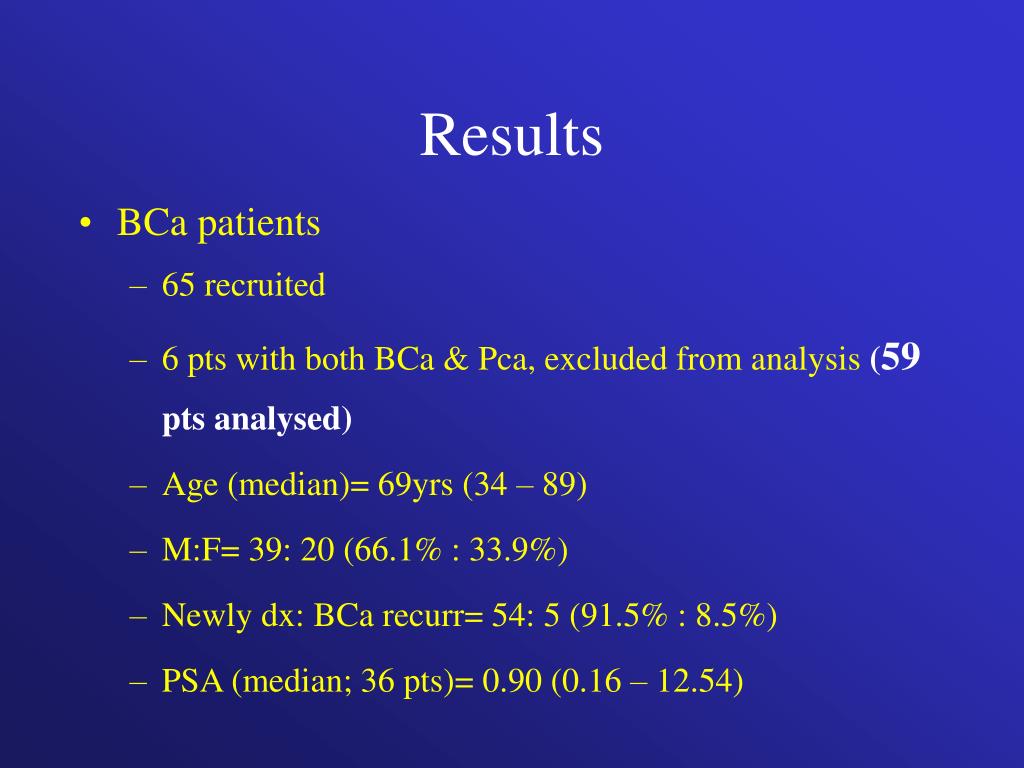 Results

• BCa patients

– 65 recruited

– 6 pts with both BCa & Pca, excluded from analysis (59 pts analysed)

– Age (median)= 69yrs (34 – 89)

– M:F= 39: 20 (66.1% : 33.9%)

– Newly dx: BCa recurr= 54: 5 (91.5% : 8.5%)

– PSA (median; 36 pts)= 0.90 (0.16 – 12.54)